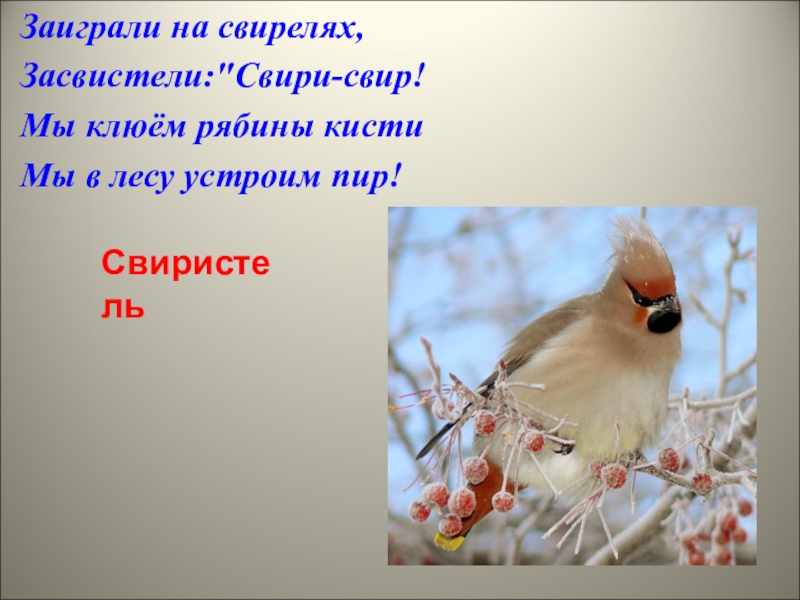 Заиграли на свирелях,
Засвистели:"Свири-свир!
Мы клюём рябины кисти
Мы в лесу устроим пир!

Свиристель